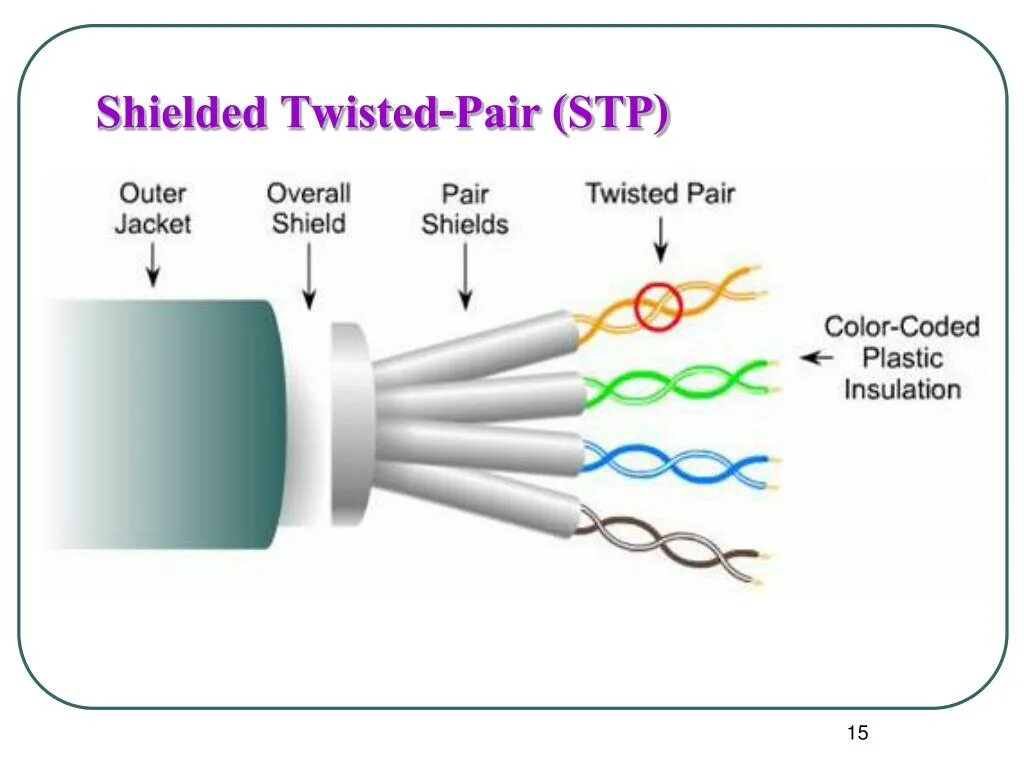 Shielded Twisted-Pair (STP)

Outer Jacket

Overall Shield

Pair Shields

Twisted Pair

Color-Coded Plastic Insulation

15